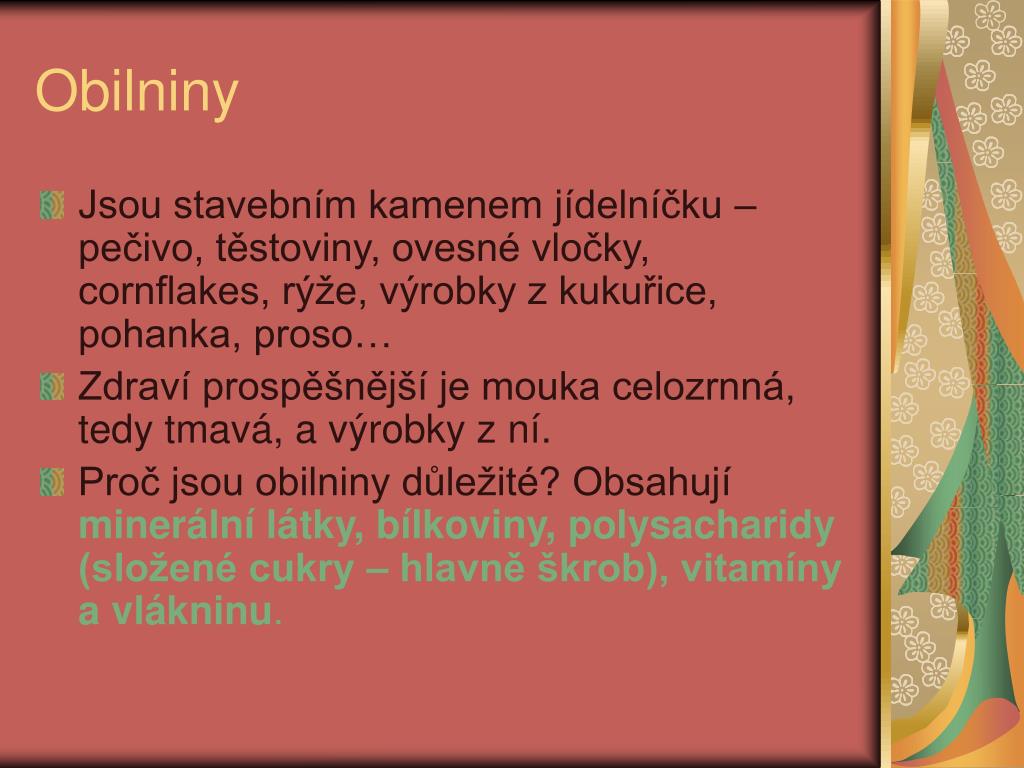 Obilniny

Jsou stavebním kamenem jídelníčku – pečivo, těstoviny, ovesné vločky, cornflakes, rýže, výrobky z kukuřice, pohanka, proso…

Zdraví prospěšnější je mouka celozrnná, tedy tmavá, a výrobky z ní.

Proč jsou obilniny důležité? Obsahují minerální látky, bílkoviny, polysacharidy (složené cukry – hlavně škrob), vitamíny a vlákninu.